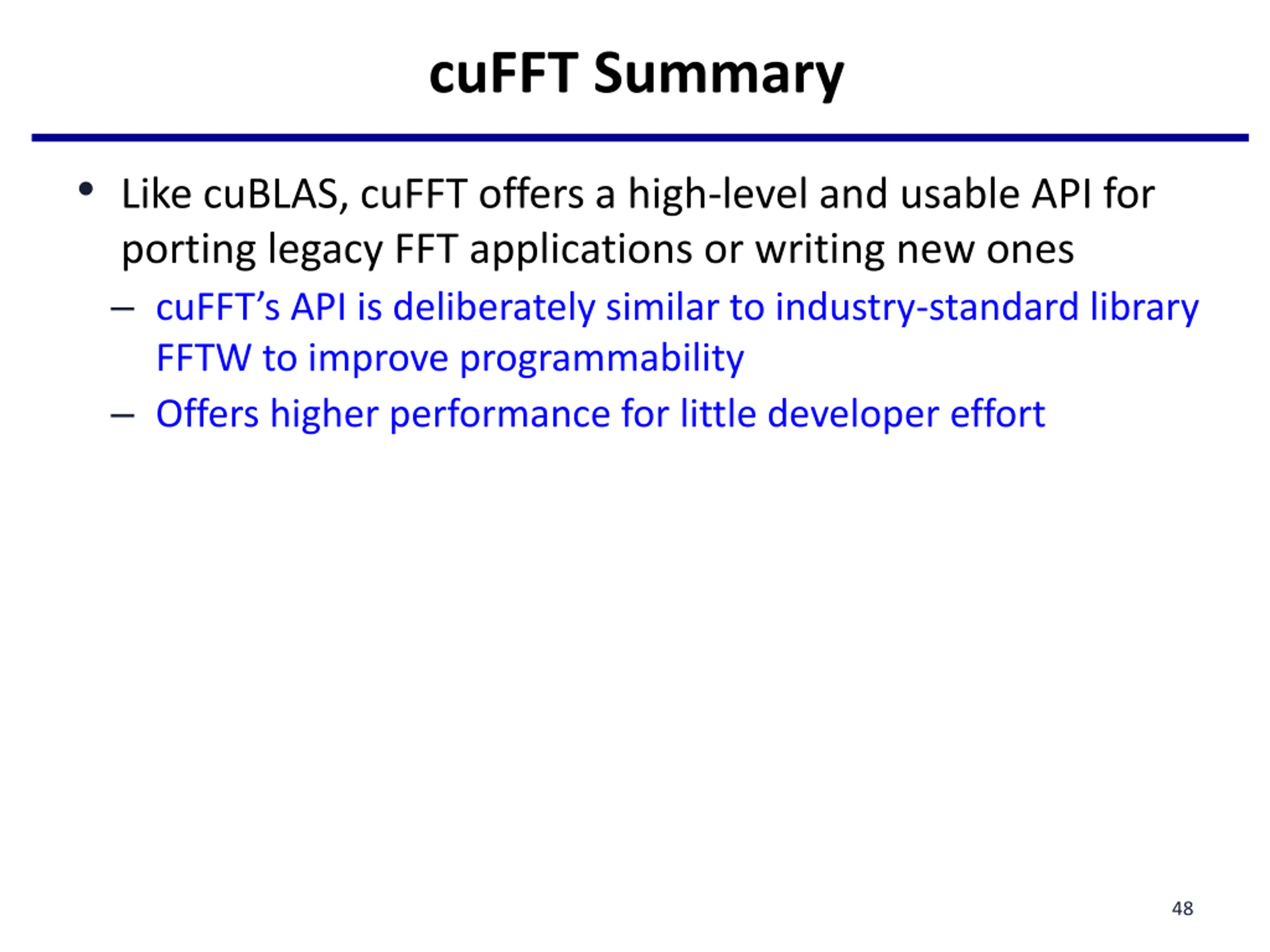 cuFFT Summary

• Like cuBLAS, cuFFT offers a high-level and usable API for porting legacy FFT applications or writing new ones
– cuFFT’s API is deliberately similar to industry-standard library FFTW to improve programmability
– Offers higher performance for little developer effort

48